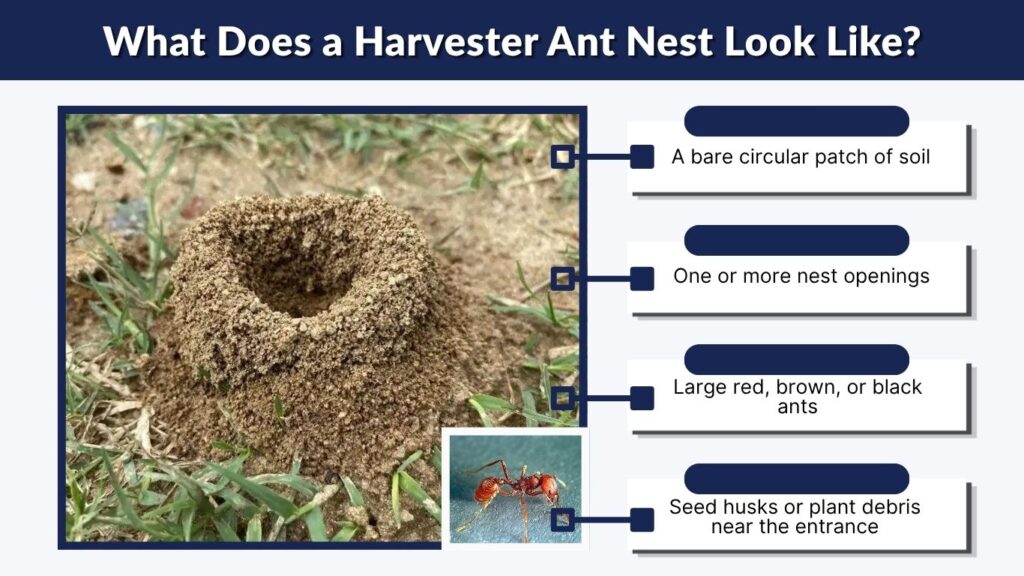 What Does a Harvester Ant Nest Look Like?

A bare circular patch of soil

One or more nest openings

Large red, brown, or black ants

Seed husks or plant debris near the entrance